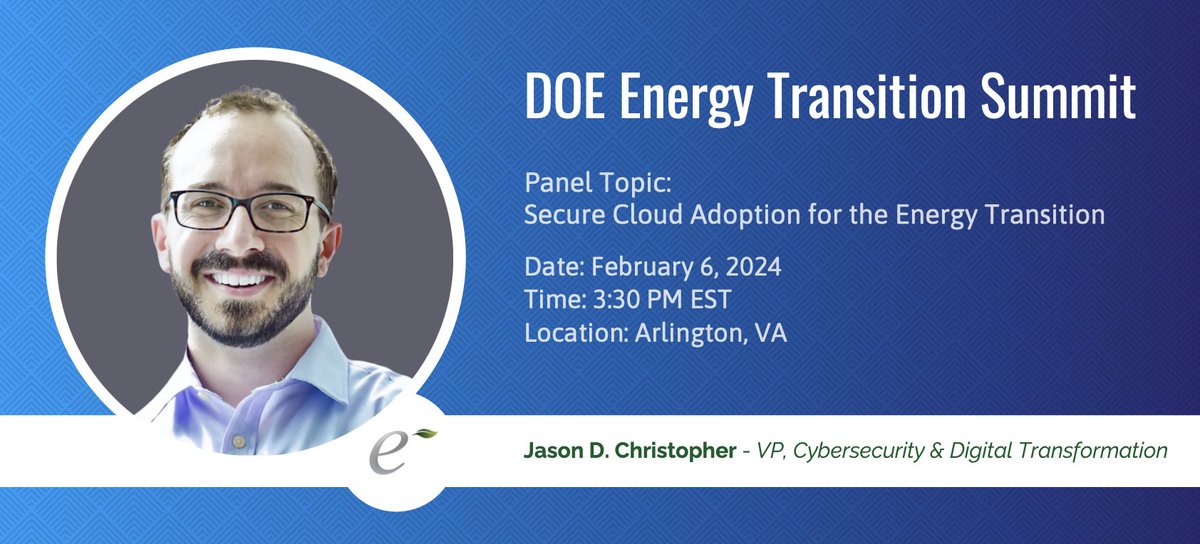 DOE Energy Transition Summit

Panel Topic:
Secure Cloud Adoption for the Energy Transition

Date: February 6, 2024
Time: 3:30 PM EST
Location: Arlington, VA

e

Jason D. Christopher - VP, Cybersecurity & Digital Transformation